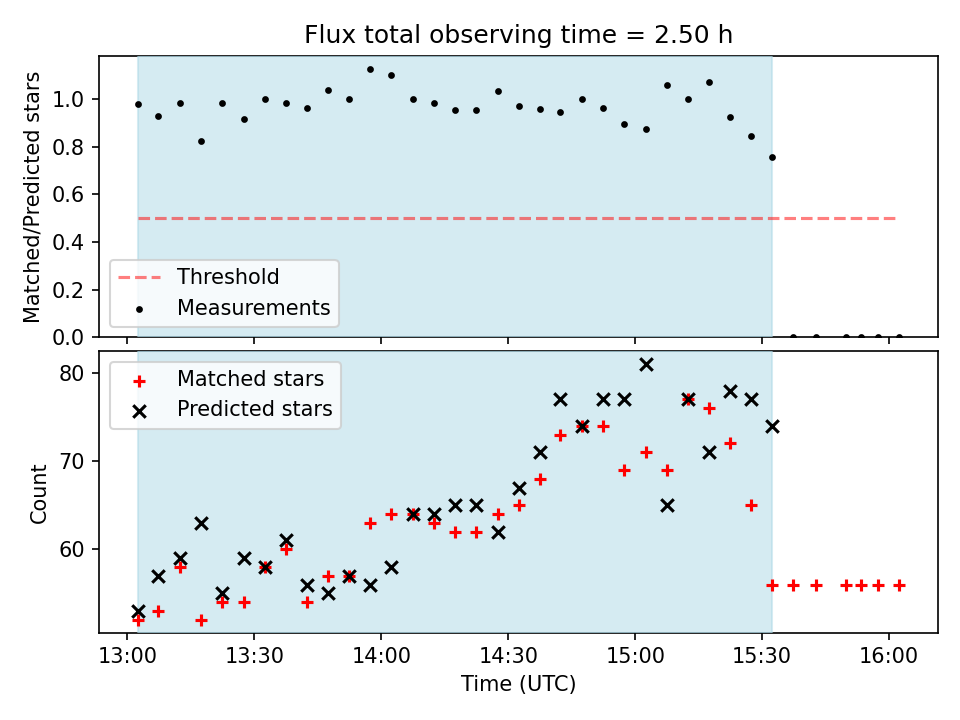 Flux total observing time = 2.50 h

Matched/Predicted stars

1.0
0.8
0.6
0.4
0.2
0.0

Threshold
Measurements

Matched stars
Predicted stars

Count

80
70
60

13:00
13:30
14:00
14:30
15:00
15:30
16:00

Time (UTC)